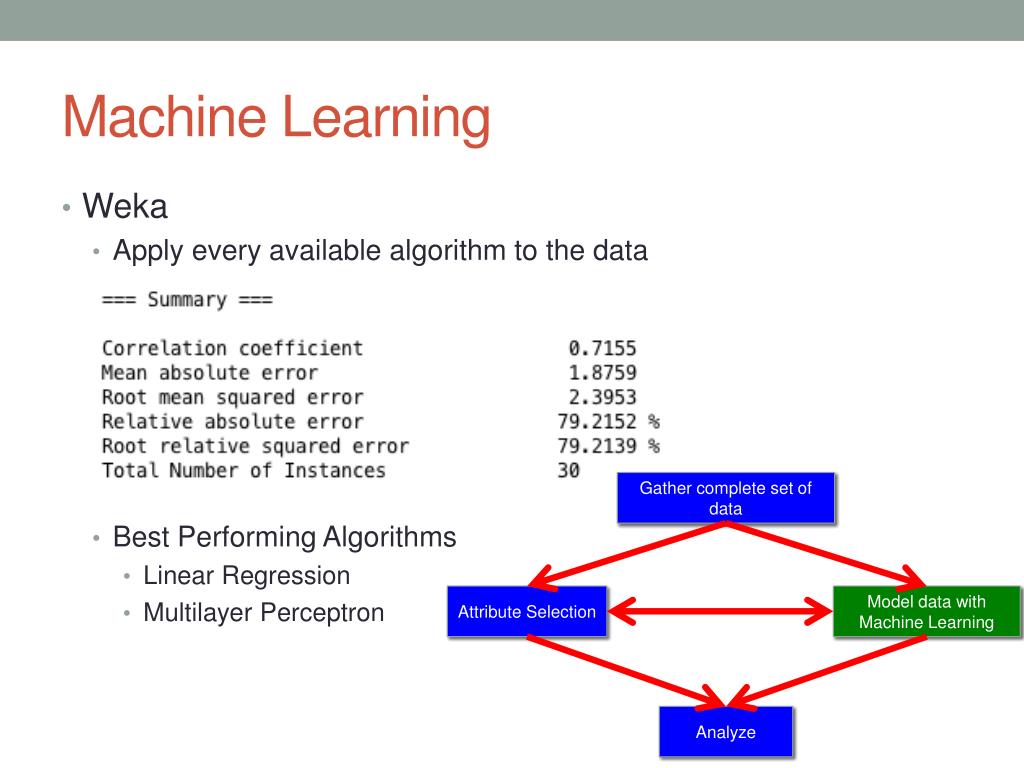 Machine Learning

• Weka
 • Apply every available algorithm to the data

=== Summary ===

| | |
|---|---|
| Correlation coefficient | 0.7155 |
| Mean absolute error | 1.8759 |
| Root mean squared error | 2.3953 |
| Relative absolute error | 79.2152 % |
| Root relative squared error | 79.2139 % |
| Total Number of Instances | 30 |

 • Best Performing Algorithms
  • Linear Regression
  • Multilayer Perceptron

Gather complete set of data

Attribute Selection

Model data with Machine Learning

Analyze